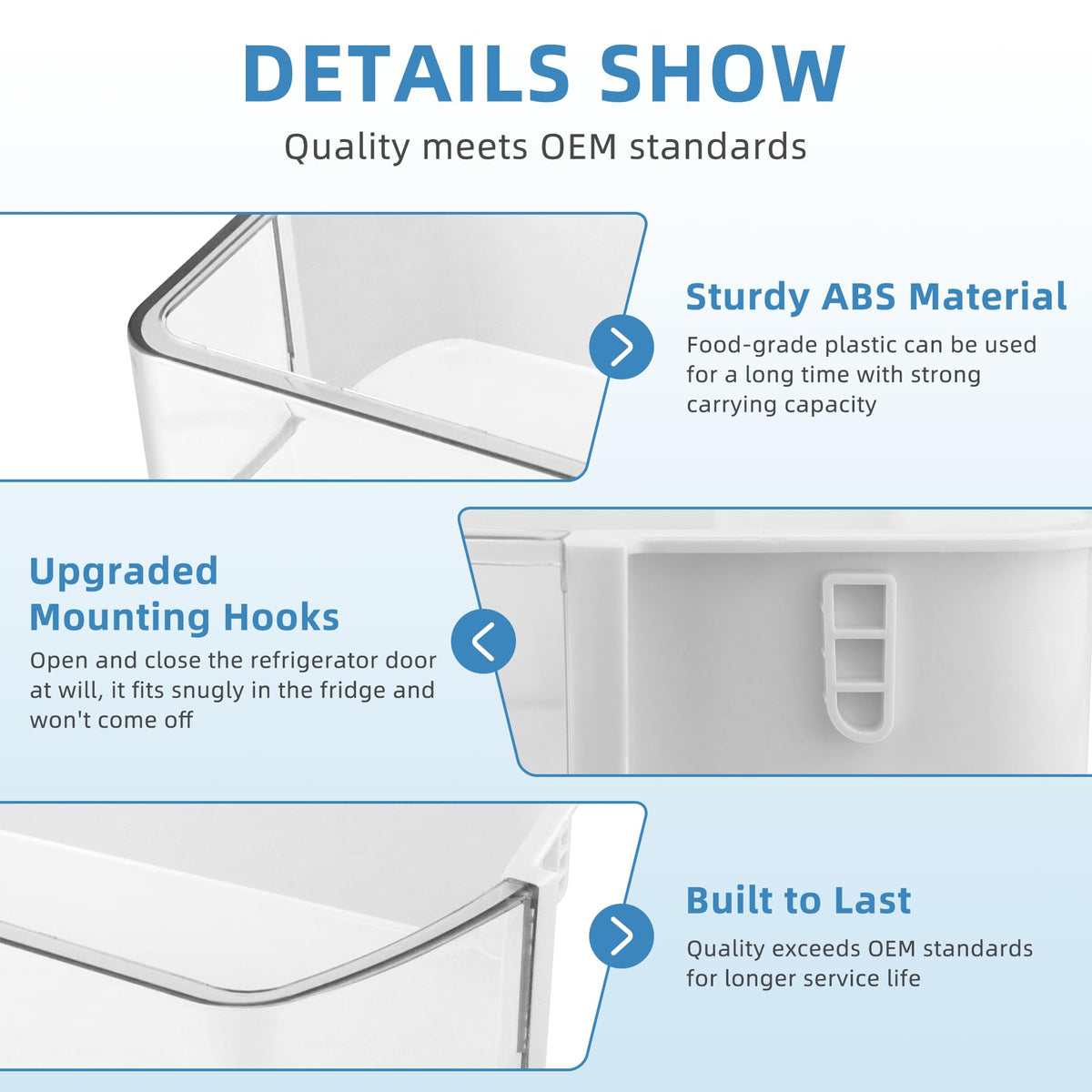 DETAILS SHOW

Quality meets OEM standards

Sturdy ABS Material

Food-grade plastic can be used for a long time with strong carrying capacity

Upgraded Mounting Hooks

Open and close the refrigerator door at will, it fits snugly in the fridge and won't come off

Built to Last

Quality exceeds OEM standards for longer service life